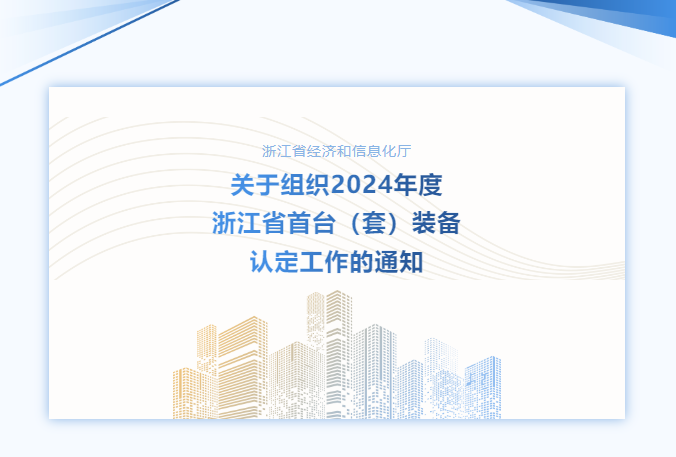 浙江省经济和信息化厅

关于组织2024年度
浙江省首台（套）装备
认定工作的通知